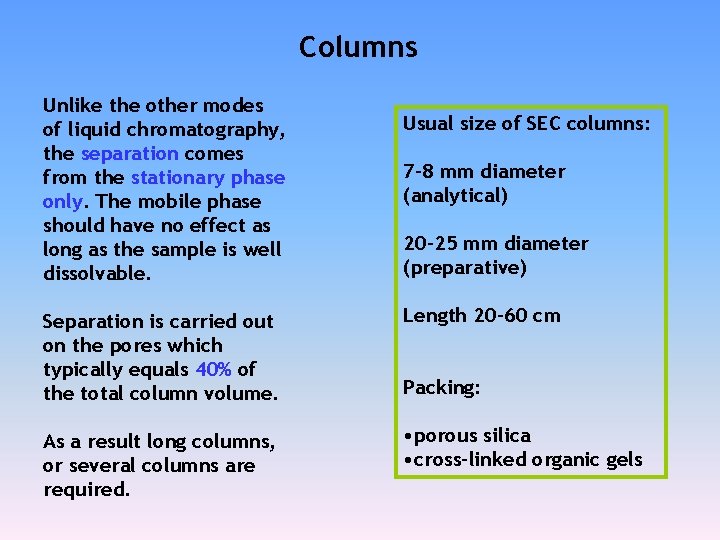 Columns

Unlike the other modes of liquid chromatography, the separation comes from the stationary phase only. The mobile phase should have no effect as long as the sample is well dissolvable.

Separation is carried out on the pores which typically equals 40% of the total column volume.

As a result long columns, or several columns are required.

Usual size of SEC columns:

7-8 mm diameter (analytical)

20-25 mm diameter (preparative)

Length 20-60 cm

Packing:

•porous silica
•cross-linked organic gels